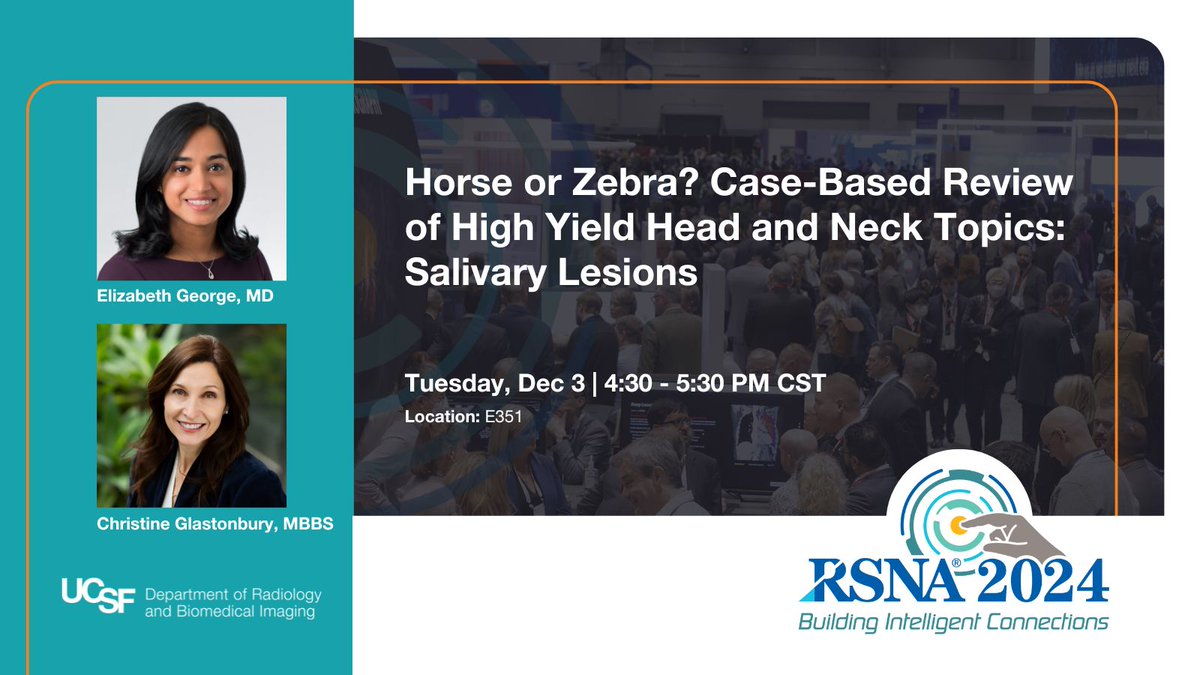 Elizabeth George, MD

Christine Glastonbury, MBBS

UCSF Department of Radiology and Biomedical Imaging

Horse or Zebra? Case-Based Review of High Yield Head and Neck Topics: Salivary Lesions

Tuesday, Dec 3 | 4:30 - 5:30 PM CST

Location: E351

RSNA® 2024
Building Intelligent Connections